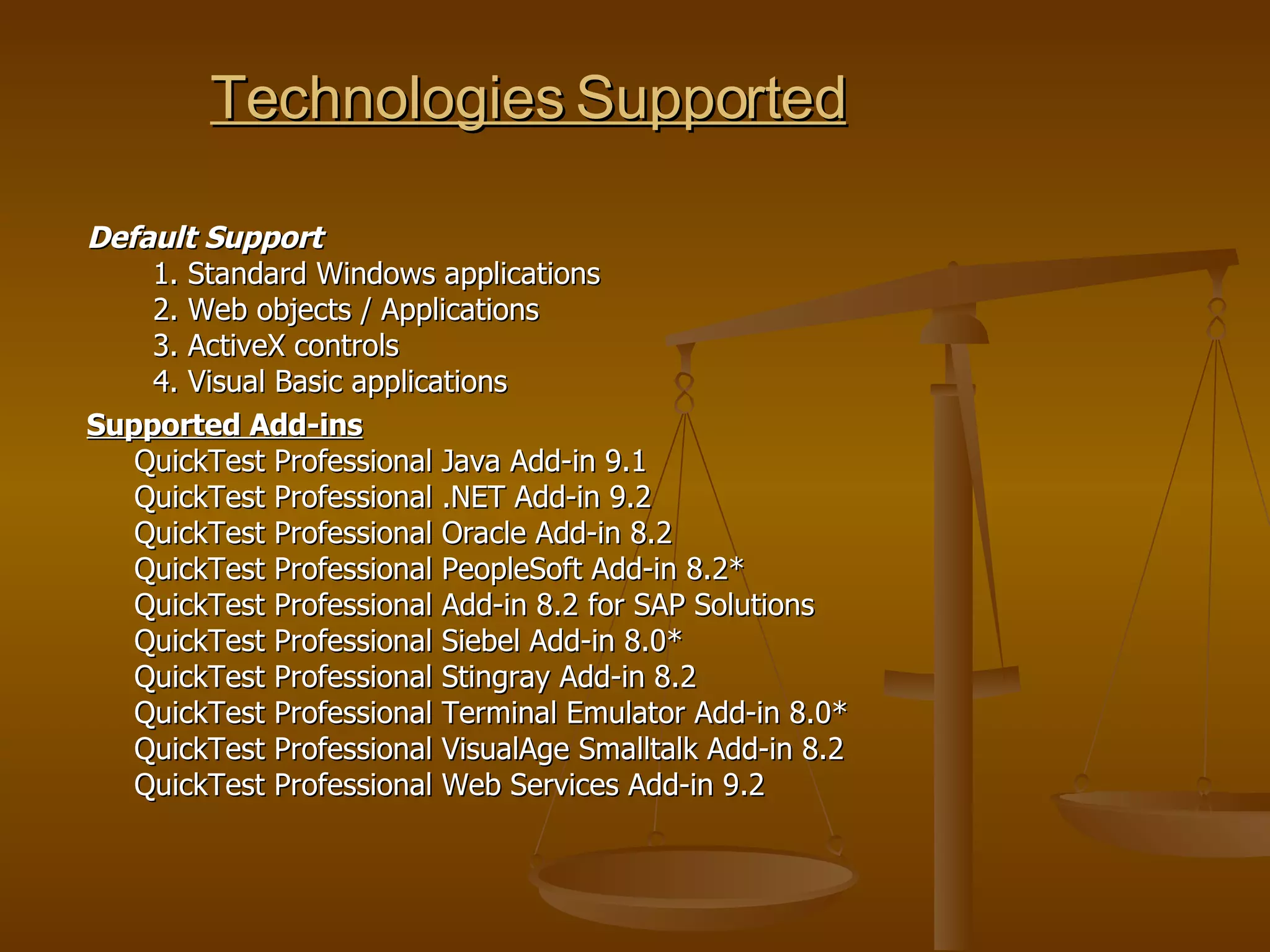 Technologies Supported

Default Support

1. Standard Windows applications
2. Web objects / Applications
3. ActiveX controls
4. Visual Basic applications

Supported Add-ins

QuickTest Professional Java Add-in 9.1
QuickTest Professional .NET Add-in 9.2
QuickTest Professional Oracle Add-in 8.2
QuickTest Professional PeopleSoft Add-in 8.2*
QuickTest Professional Add-in 8.2 for SAP Solutions
QuickTest Professional Siebel Add-in 8.0*
QuickTest Professional Stingray Add-in 8.2
QuickTest Professional Terminal Emulator Add-in 8.0*
QuickTest Professional VisualAge Smalltalk Add-in 8.2
QuickTest Professional Web Services Add-in 9.2